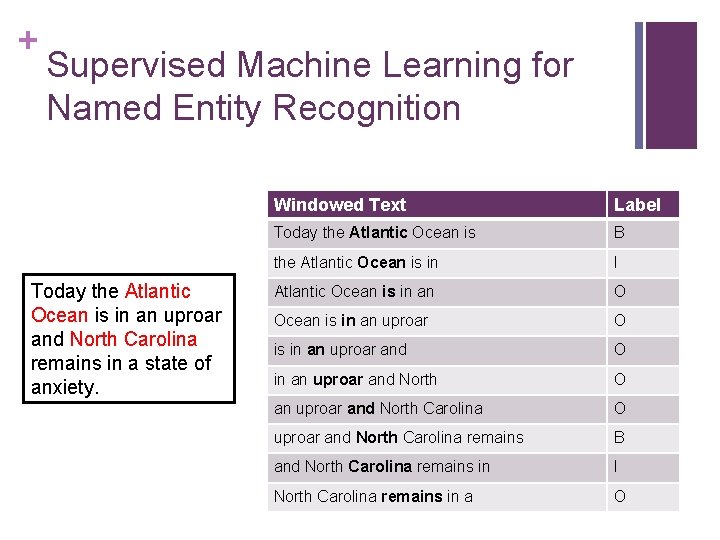 +
Supervised Machine Learning for Named Entity Recognition

Today the Atlantic Ocean is in an uproar and North Carolina remains in a state of anxiety.

| Windowed Text | Label |
|---|---|
| Today the **Atlantic** Ocean is | B |
| the Atlantic **Ocean** is in | I |
| Atlantic Ocean **is** in an | O |
| Ocean is **in** an uproar | O |
| is in **an** uproar and | O |
| in an **uproar** and North | O |
| an uproar **and** North Carolina | O |
| uproar and **North** Carolina remains | B |
| and North **Carolina** remains in | I |
| North Carolina **remains** in a | O |